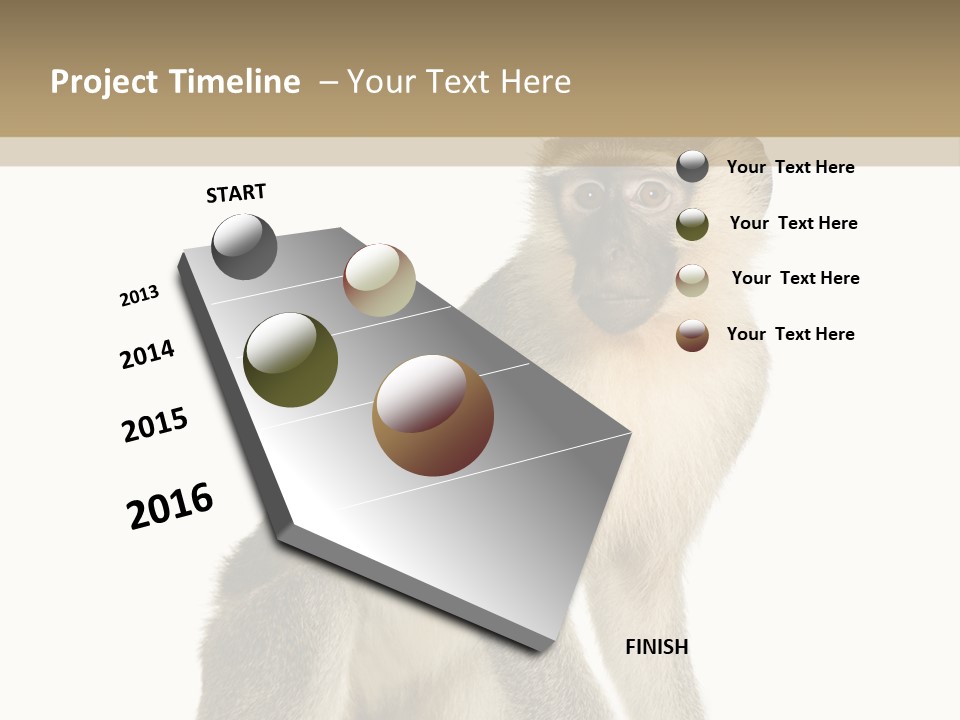 Project Timeline – Your Text Here

START

2013

2014

2015

2016

FINISH

Your Text Here

Your Text Here

Your Text Here

Your Text Here